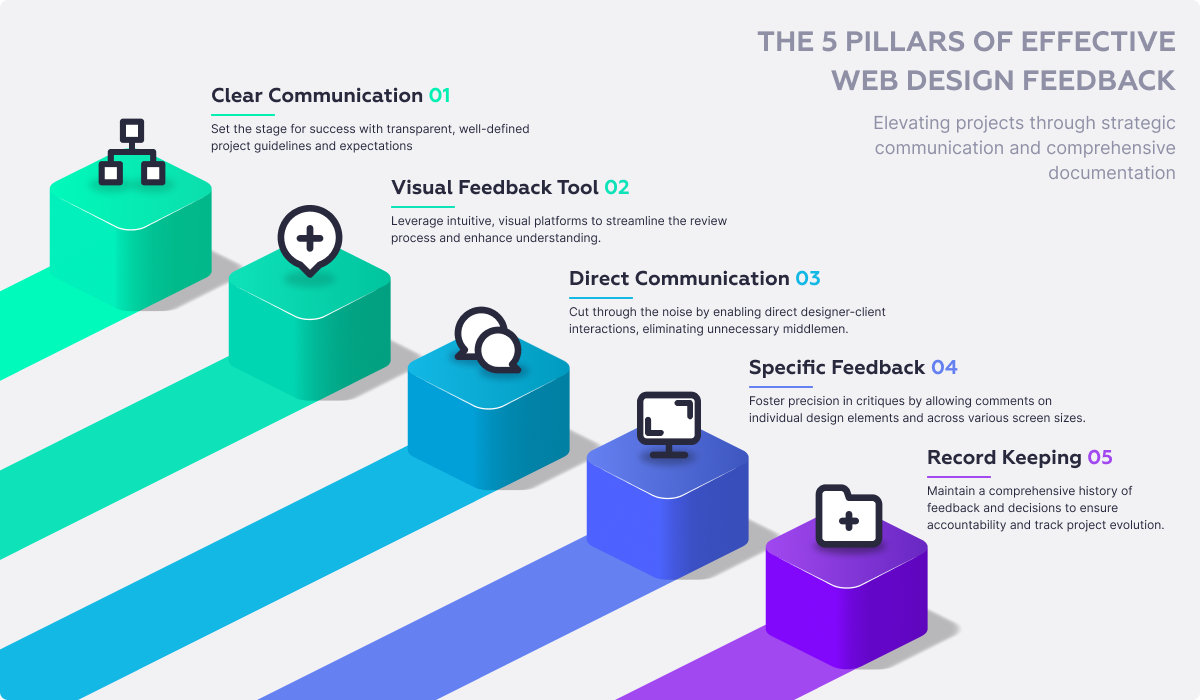 THE 5 PILLARS OF EFFECTIVE WEB DESIGN FEEDBACK

Elevating projects through strategic communication and comprehensive documentation

Clear Communication 01

Set the stage for success with transparent, well-defined project guidelines and expectations

Visual Feedback Tool 02

Leverage intuitive, visual platforms to streamline the review process and enhance understanding.

Direct Communication 03

Cut through the noise by enabling direct designer-client interactions, eliminating unnecessary middlemen.

Specific Feedback 04

Foster precision in critiques by allowing comments on individual design elements and across various screen sizes.

Record Keeping 05

Maintain a comprehensive history of feedback and decisions to ensure accountability and track project evolution.